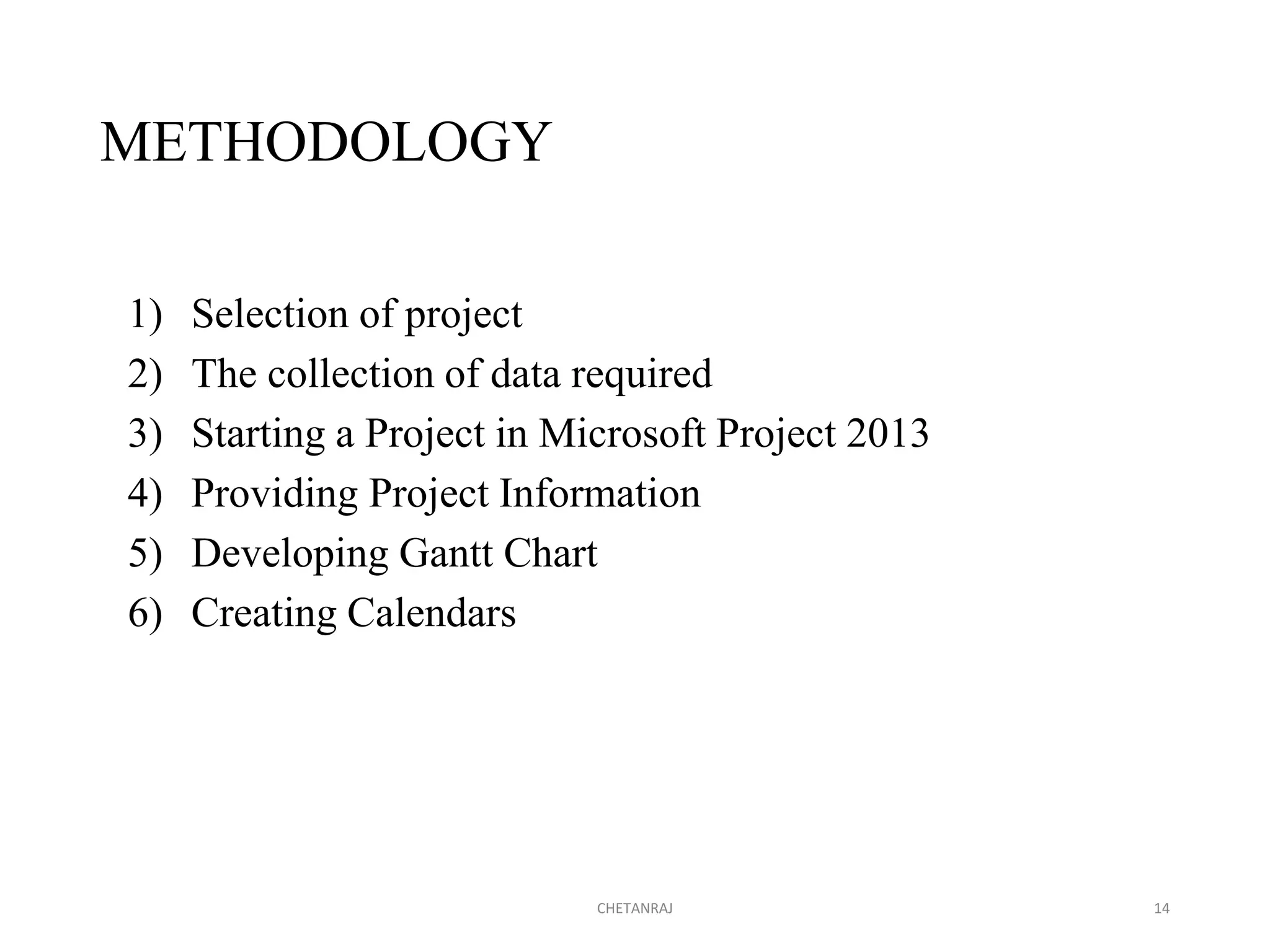 METHODOLOGY

1) Selection of project
2) The collection of data required
3) Starting a Project in Microsoft Project 2013
4) Providing Project Information
5) Developing Gantt Chart
6) Creating Calendars

CHETANRAJ

14